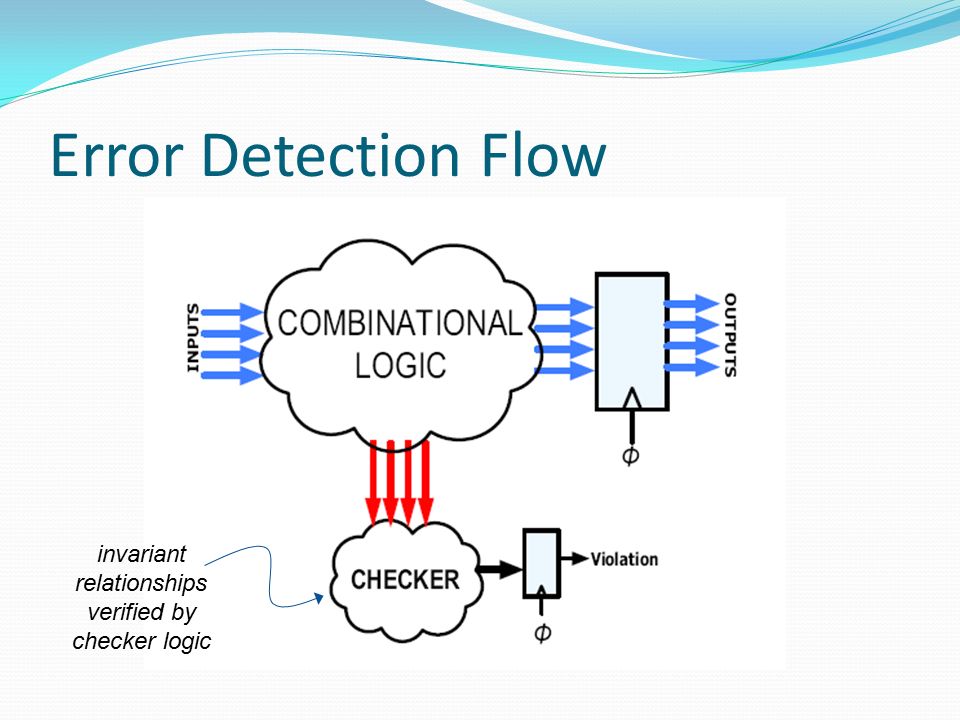 Error Detection Flow

INPUTS

COMBINATIONAL LOGIC

OUTPUTS

$\phi$

invariant relationships verified by checker logic

CHECKER

Violation

$\phi$